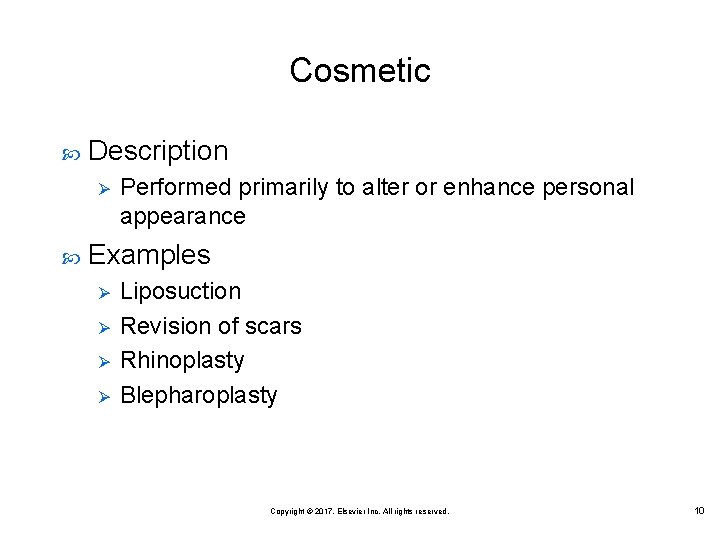 Cosmetic

Description

Performed primarily to alter or enhance personal appearance

Examples

Liposuction

Revision of scars

Rhinoplasty

Blepharoplasty

Copyright © 2017, Elsevier Inc. All rights reserved.

10